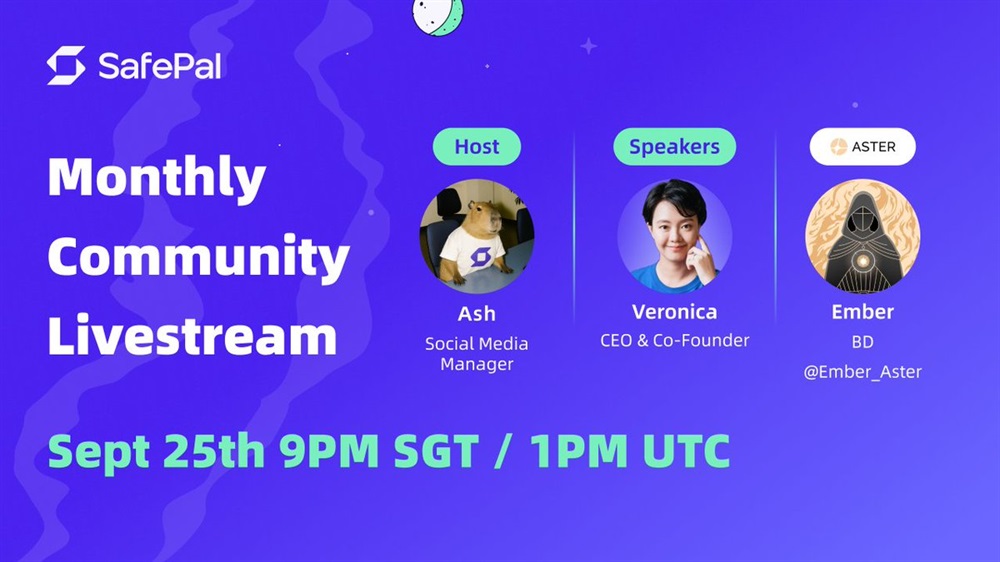 SafePal

Monthly Community Livestream

Host

Ash
Social Media Manager

Speakers

Veronica
CEO & Co-Founder

ASTER

Ember
BD
@Ember_Aster

Sept 25th 9PM SGT / 1PM UTC